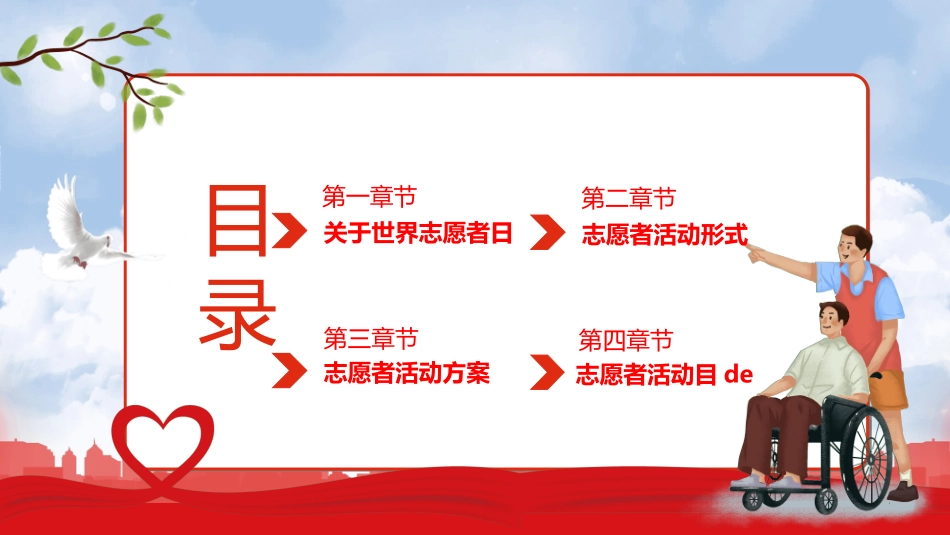 目录

第一章节
关于世界志愿者日

第二章节
志愿者活动形式

第三章节
志愿者活动方案

第四章节
志愿者活动目 de